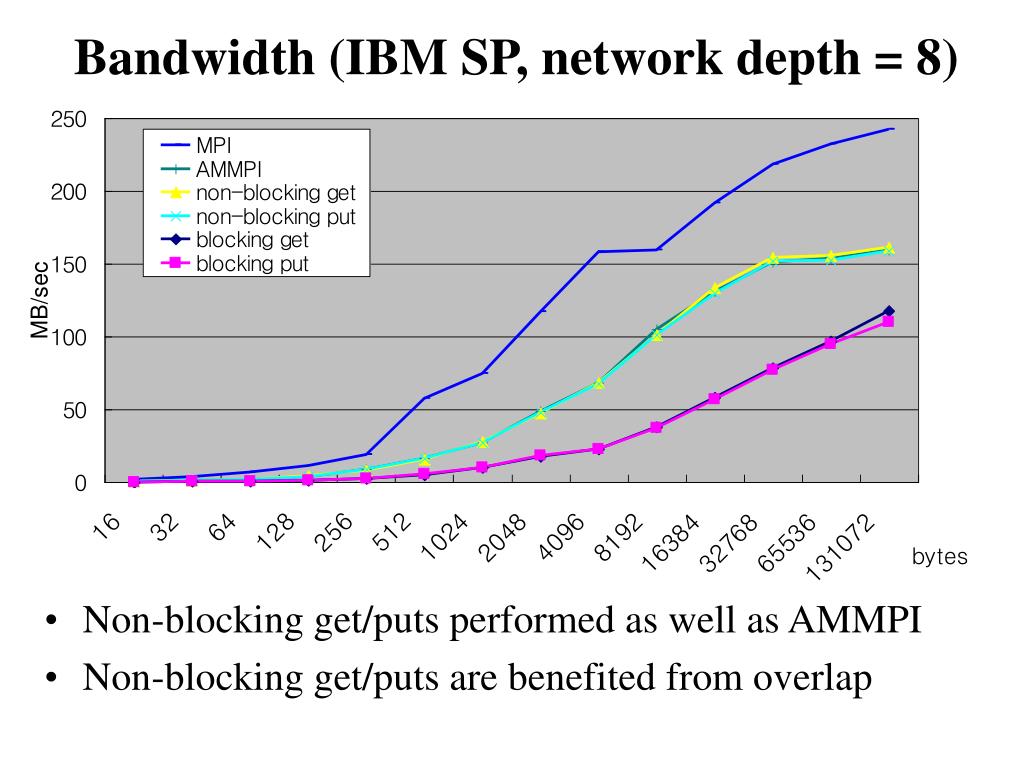 Bandwidth (IBM SP, network depth = 8)

250
200
150
100
50
0

MB/sec

MPI
AMMPI
non-blocking get
non-blocking put
blocking get
blocking put

16
32
64
128
256
512
1024
2048
4096
8192
16384
32768
65536
131072
bytes

• Non-blocking get/puts performed as well as AMMPI
• Non-blocking get/puts are benefited from overlap